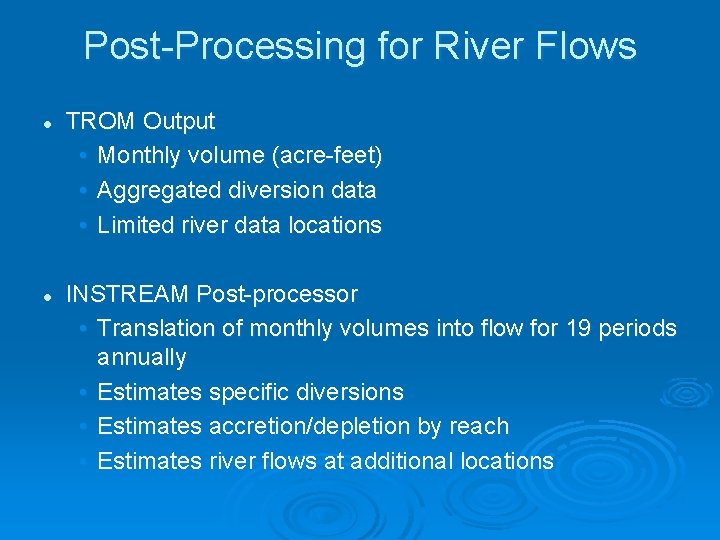 Post-Processing for River Flows

- TROM Output
  - Monthly volume (acre-feet)
  - Aggregated diversion data
  - Limited river data locations

- INSTREAM Post-processor
  - Translation of monthly volumes into flow for 19 periods annually
  - Estimates specific diversions
  - Estimates accretion/depletion by reach
  - Estimates river flows at additional locations